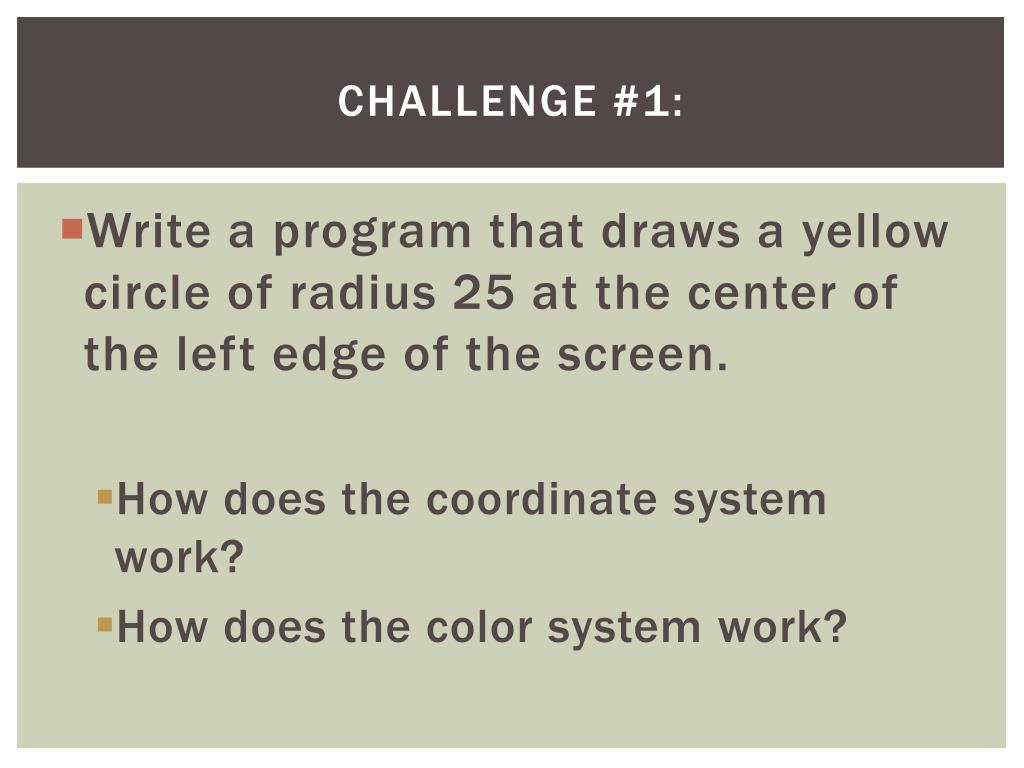 CHALLENGE #1:

Write a program that draws a yellow circle of radius 25 at the center of the left edge of the screen.

How does the coordinate system work?

How does the color system work?